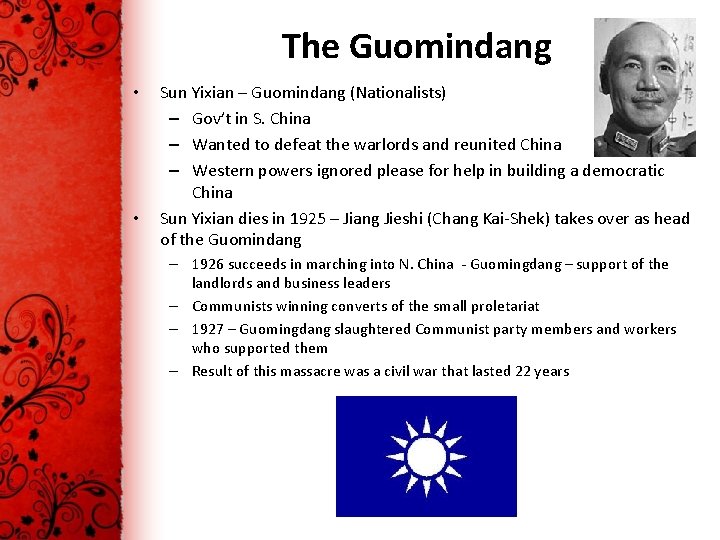 The Guomindang

• Sun Yixian – Guomindang (Nationalists)
– Gov't in S. China
– Wanted to defeat the warlords and reunited China
– Western powers ignored please for help in building a democratic China
• Sun Yixian dies in 1925 – Jiang Jieshi (Chang Kai-Shek) takes over as head of the Guomindang
– 1926 succeeds in marching into N. China - Guomingdang – support of the landlords and business leaders
– Communists winning converts of the small proletariat
– 1927 – Guomingdang slaughtered Communist party members and workers who supported them
– Result of this massacre was a civil war that lasted 22 years